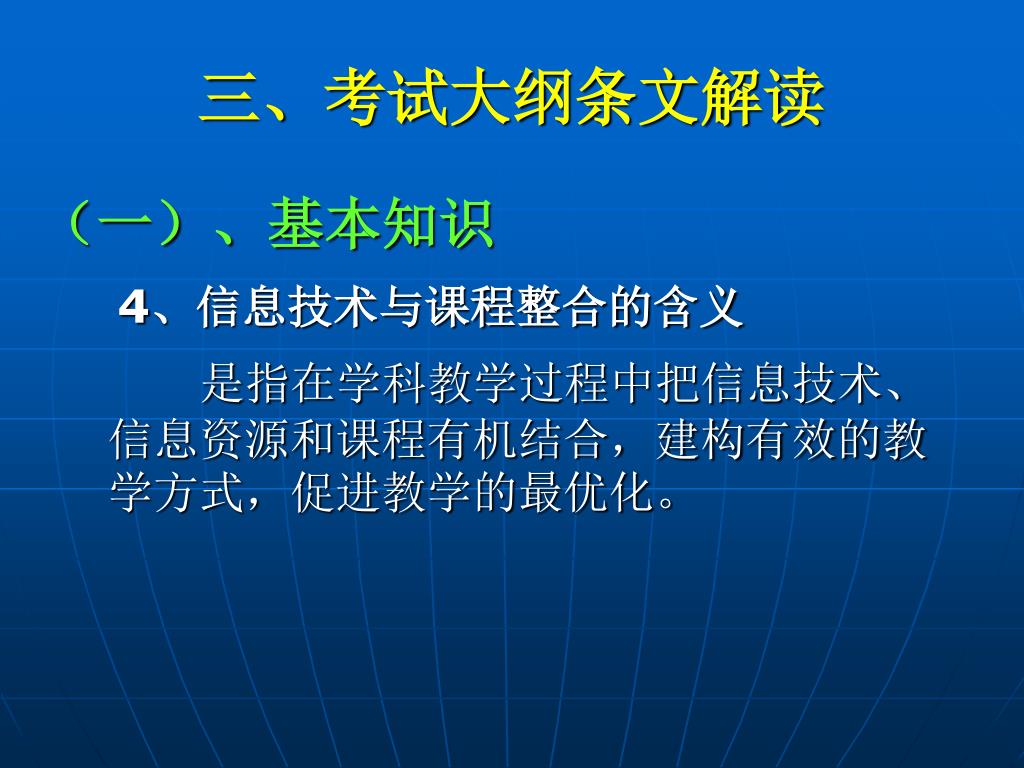 三、考试大纲条文解读

（一）、基本知识

4、信息技术与课程整合的含义

是指在学科教学过程中把信息技术、信息资源和课程有机结合，建构有效的教学方式，促进教学的最优化。